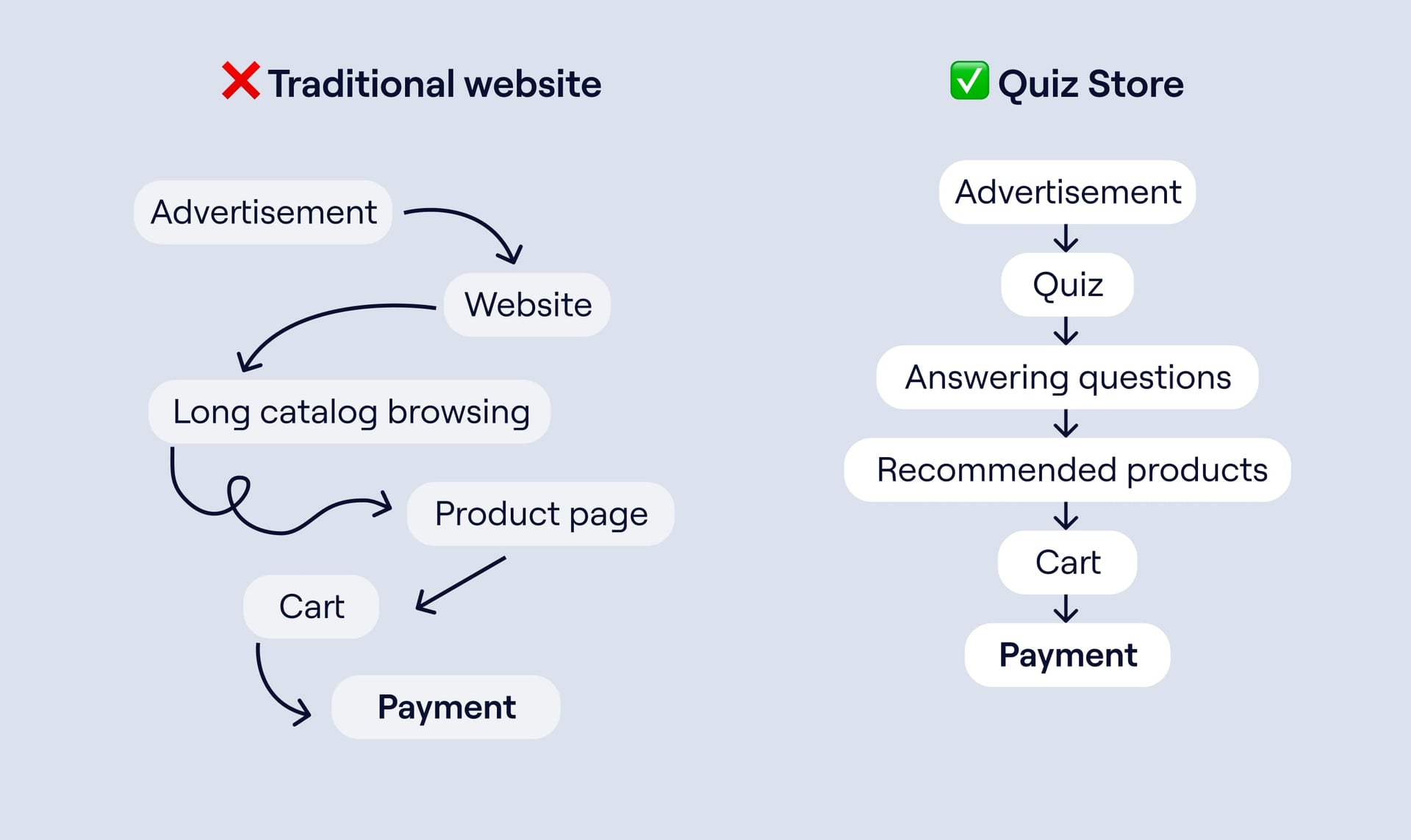 ❌ Traditional website

Advertisement

Website

Long catalog browsing

Product page

Cart

Payment

✅ Quiz Store

Advertisement

Quiz

Answering questions

Recommended products

Cart

Payment